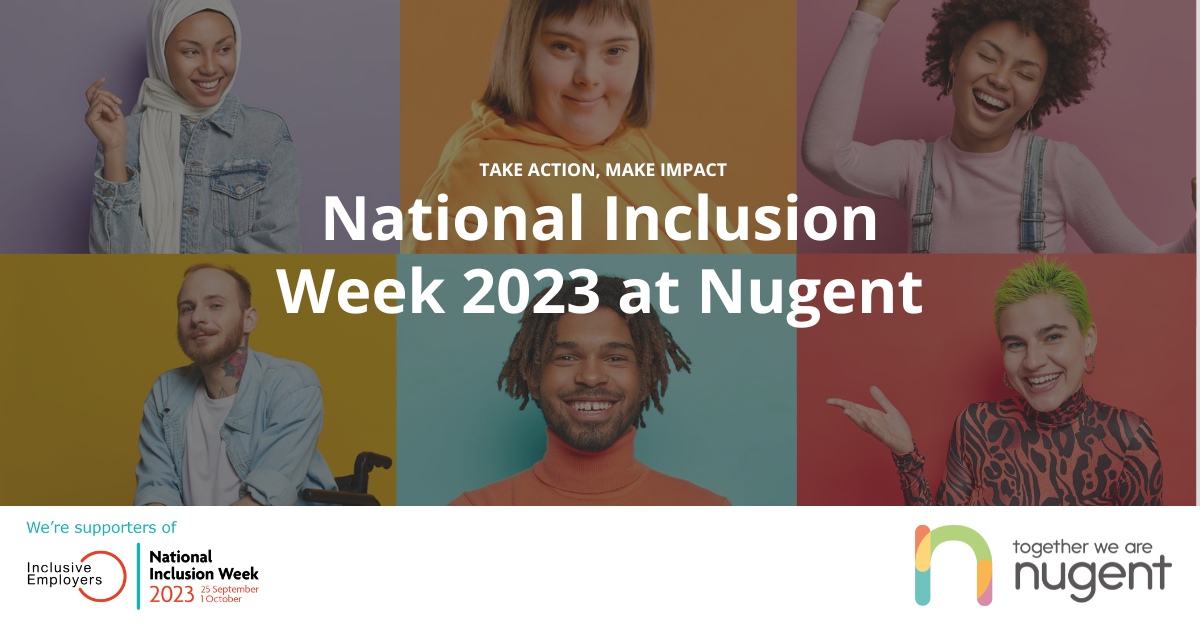 TAKE ACTION, MAKE IMPACT

National Inclusion Week 2023 at Nugent

We're supporters of

Inclusive Employers

National Inclusion Week 2023 25 September 1 October

together we are nugent